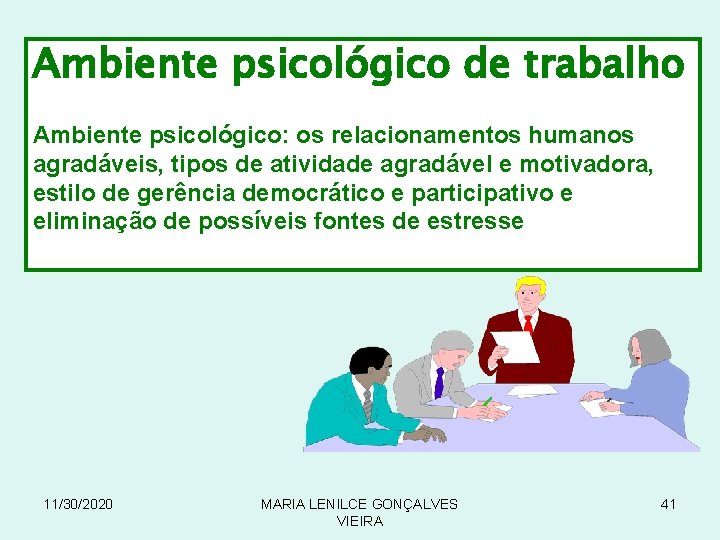 Ambiente psicológico de trabalho

Ambiente psicológico: os relacionamentos humanos agradáveis, tipos de atividade agradável e motivadora, estilo de gerência democrático e participativo e eliminação de possíveis fontes de estresse

11/30/2020

MARIA LENILCE GONÇALVES VIEIRA

41